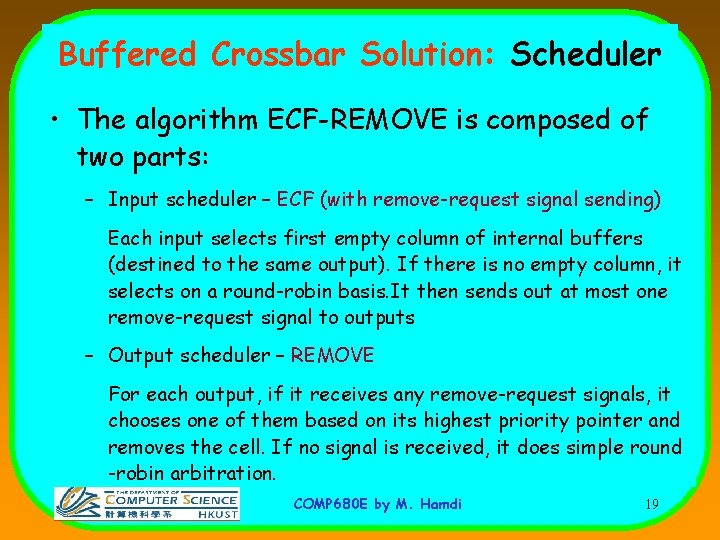 Buffered Crossbar Solution: Scheduler

• The algorithm ECF-REMOVE is composed of two parts:

– Input scheduler – ECF (with remove-request signal sending)

Each input selects first empty column of internal buffers (destined to the same output). If there is no empty column, it selects on a round-robin basis.It then sends out at most one remove-request signal to outputs

– Output scheduler – REMOVE

For each output, if it receives any remove-request signals, it chooses one of them based on its highest priority pointer and removes the cell. If no signal is received, it does simple round -robin arbitration.

THE DEPARTMENT OF COMPUTER SCIENCE 計算機科學系 HKUST

COMP680E by M. Hamdi

19